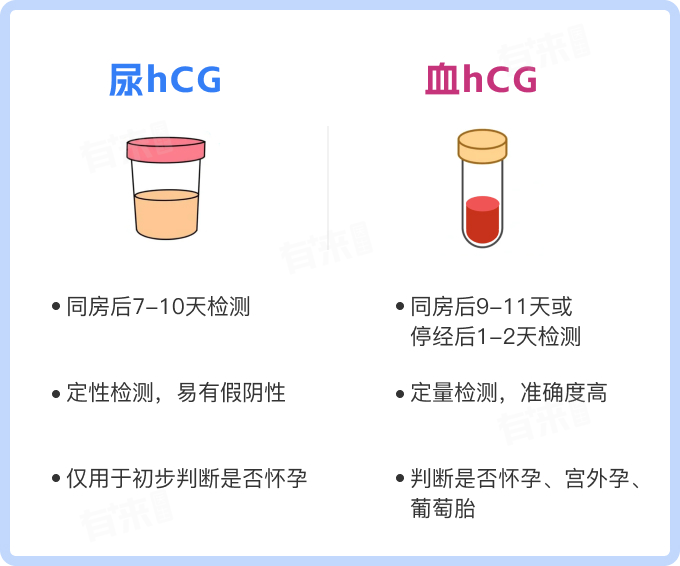 尿hCG

• 同房后7-10天检测

• 定性检测，易有假阴性

• 仅用于初步判断是否怀孕

血hCG

• 同房后9-11天或停经后1-2天检测

• 定量检测，准确度高

• 判断是否怀孕、宫外孕、葡萄胎